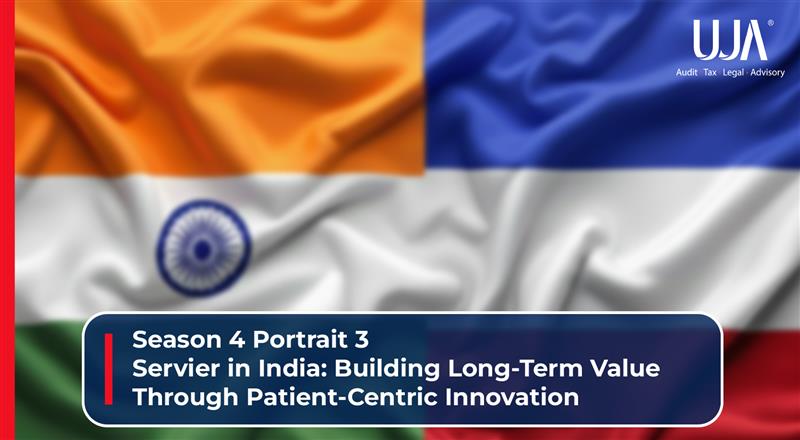 UJA®
Audit · Tax · Legal · Advisory

Season 4 Portrait 3
Servier in India: Building Long-Term Value Through Patient-Centric Innovation